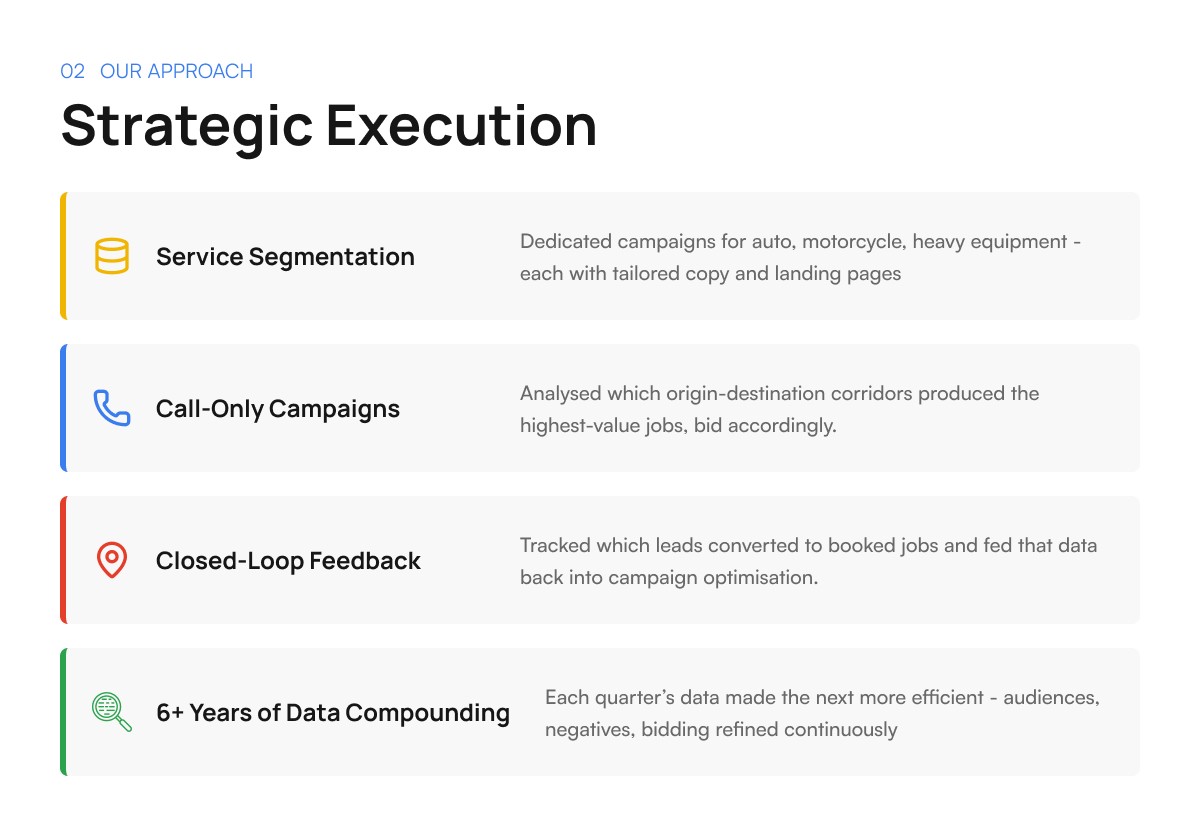 02 OUR APPROACH

Strategic Execution

Service Segmentation

Dedicated campaigns for auto, motorcycle, heavy equipment - each with tailored copy and landing pages

Call-Only Campaigns

Analysed which origin-destination corridors produced the highest-value jobs, bid accordingly.

Closed-Loop Feedback

Tracked which leads converted to booked jobs and fed that data back into campaign optimisation.

6+ Years of Data Compounding

Each quarter's data made the next more efficient - audiences, negatives, bidding refined continuously